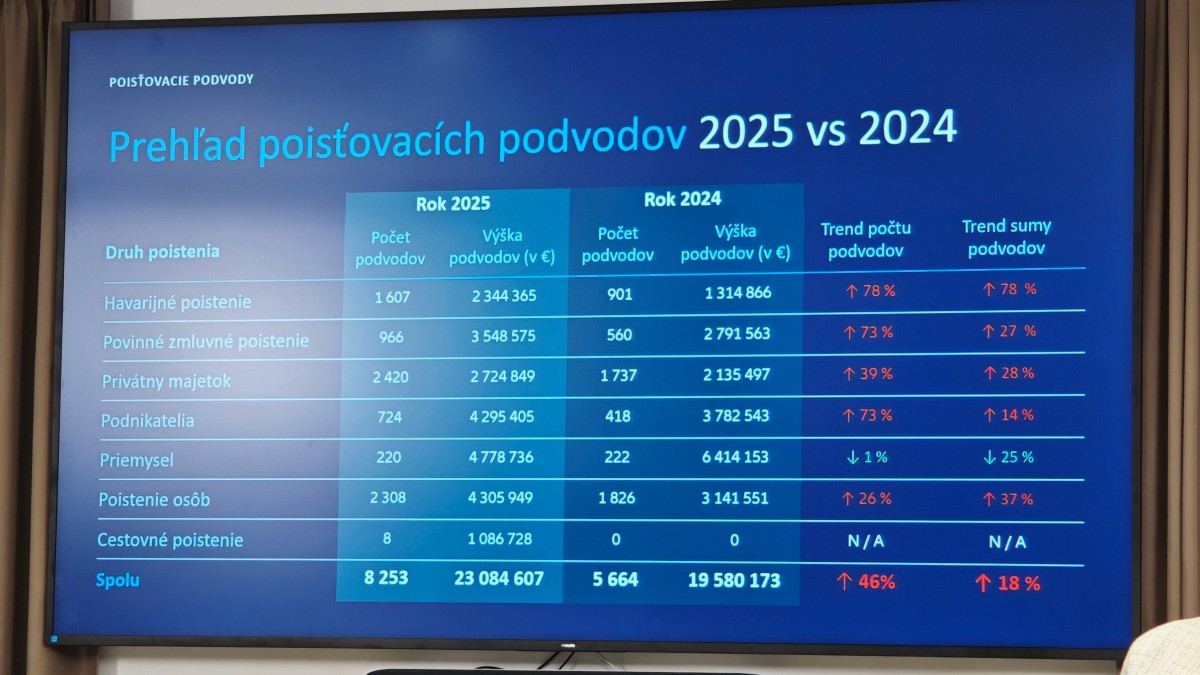 POISŤOVACIE PODVODY

Prehľad poisťovacích podvodov 2025 vs 2024

| Druh poistenia | Rok 2025 Počet podvodov | Rok 2025 Výška podvodov (v €) | Rok 2024 Počet podvodov | Rok 2024 Výška podvodov (v €) | Trend počtu podvodov | Trend sumy podvodov |
|---|---|---|---|---|---|---|
| Havarijné poistenie | 1 607 | 2 344 365 | 901 | 1 314 866 | ↑ 78 % | ↑ 78 % |
| Povinné zmluvné poistenie | 966 | 3 548 575 | 560 | 2 791 563 | ↑ 73 % | ↑ 27 % |
| Privátny majetok | 2 420 | 2 724 849 | 1 737 | 2 135 497 | ↑ 39 % | ↑ 28 % |
| Podnikatelia | 724 | 4 295 405 | 418 | 3 782 543 | ↑ 73 % | ↑ 14 % |
| Priemysel | 220 | 4 778 736 | 222 | 6 414 153 | ↓ 1 % | ↓ 25 % |
| Poistenie osôb | 2 308 | 4 305 949 | 1 826 | 3 141 551 | ↑ 26 % | ↑ 37 % |
| Cestovné poistenie | 8 | 1 086 728 | 0 | 0 | N / A | N / A |
| Spolu | 8 253 | 23 084 607 | 5 664 | 19 580 173 | ↑ 46% | ↑ 18 % |